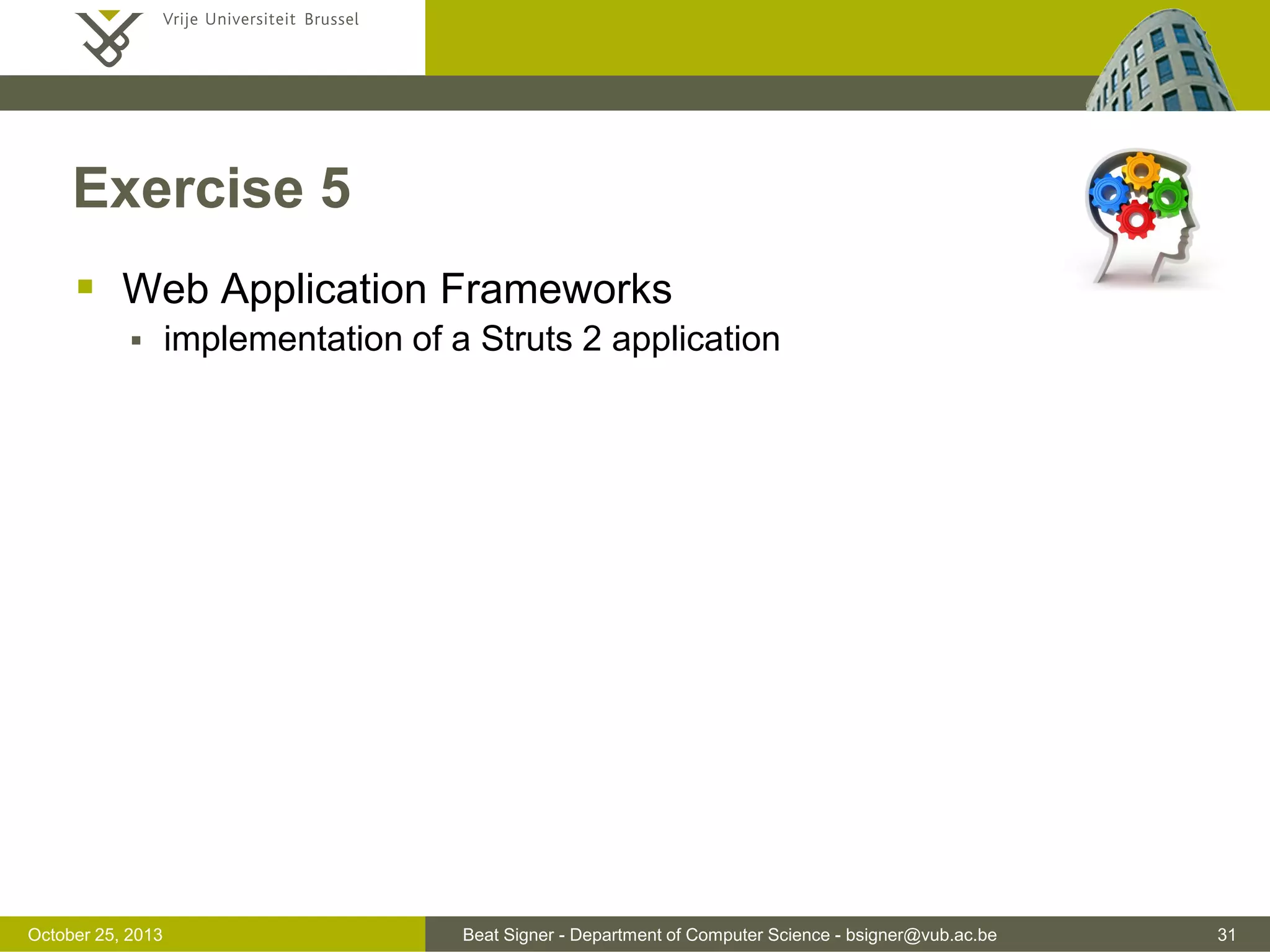 Vrije Universiteit Brussel

Exercise 5

▪ Web Application Frameworks
 ▪ implementation of a Struts 2 application

October 25, 2013

Beat Signer - Department of Computer Science - bsigner@vub.ac.be

31